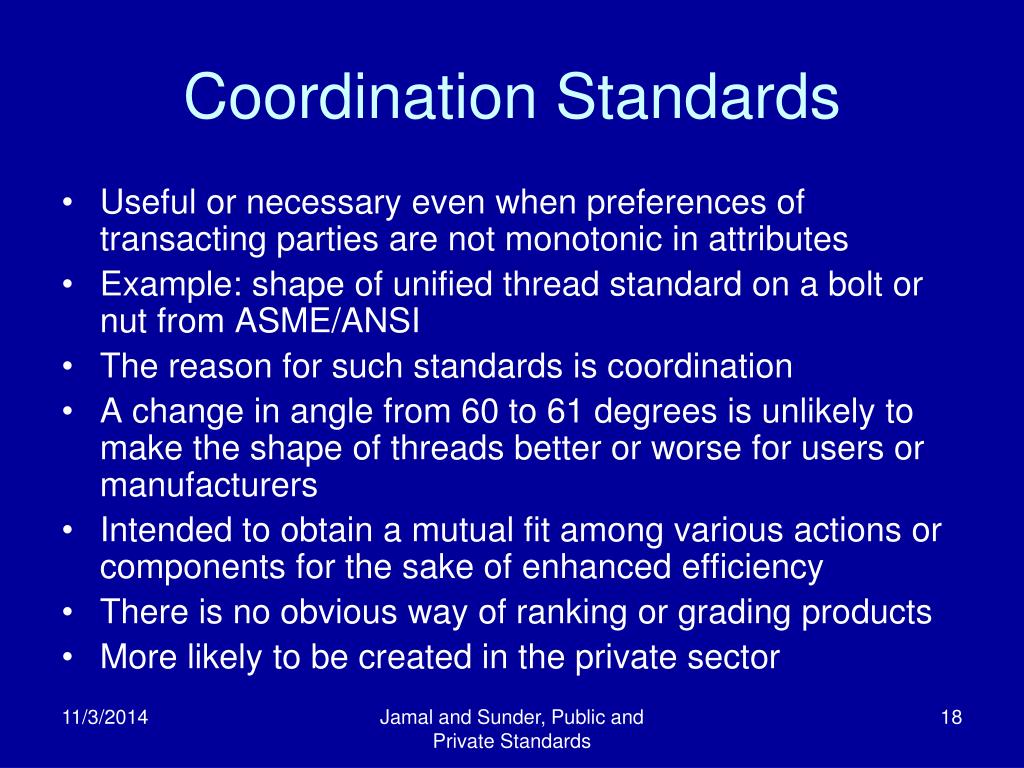 Coordination Standards

• Useful or necessary even when preferences of transacting parties are not monotonic in attributes
• Example: shape of unified thread standard on a bolt or nut from ASME/ANSI
• The reason for such standards is coordination
• A change in angle from 60 to 61 degrees is unlikely to make the shape of threads better or worse for users or manufacturers
• Intended to obtain a mutual fit among various actions or components for the sake of enhanced efficiency
• There is no obvious way of ranking or grading products
• More likely to be created in the private sector

11/3/2014

Jamal and Sunder, Public and Private Standards

18